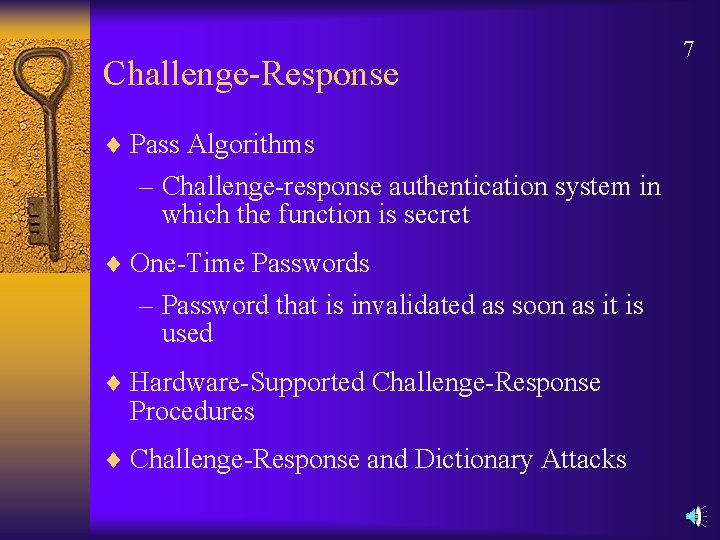 7

Challenge-Response

♦ Pass Algorithms

– Challenge-response authentication system in which the function is secret

♦ One-Time Passwords

– Password that is invalidated as soon as it is used

♦ Hardware-Supported Challenge-Response Procedures

♦ Challenge-Response and Dictionary Attacks